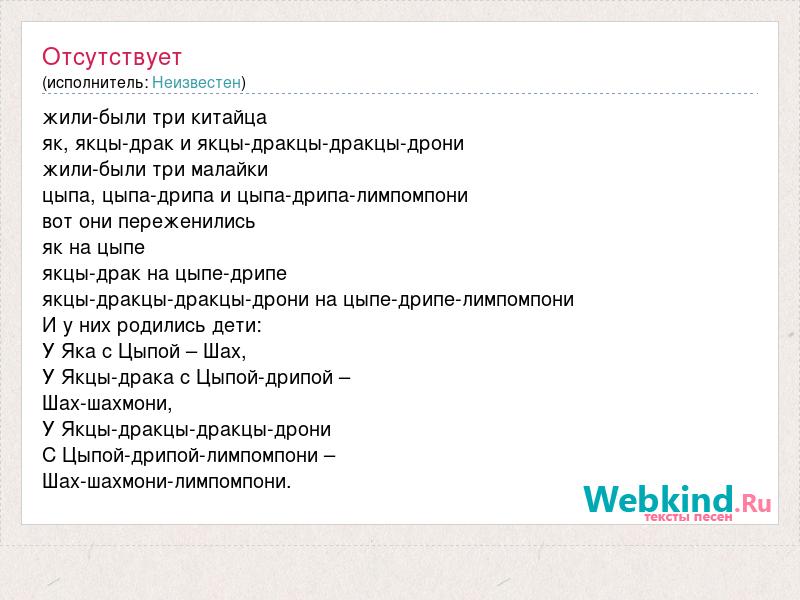 Отсутствует
(исполнитель: Неизвестен)

жили-были три китайца
як, якцы-драк и якцы-дракцы-дракцы-дрони
жили-были три малайки
цыпа, цыпа-дрипа и цыпа-дрипа-лимпомпони
вот они переженились
як на цыпе
якцы-драк на цыпе-дрипе
якцы-дракцы-дракцы-дрони на цыпе-дрипе-лимпомпони
И у них родились дети:
У Яка с Цыпой – Шах,
У Якцы-драка с Цыпой-дрипой –
Шах-шахмони,
У Якцы-дракцы-дракцы-дрони
С Цыпой-дрипой-лимпомпони –
Шах-шахмони-лимпомпони.

Webkind.Ru
тексты песен